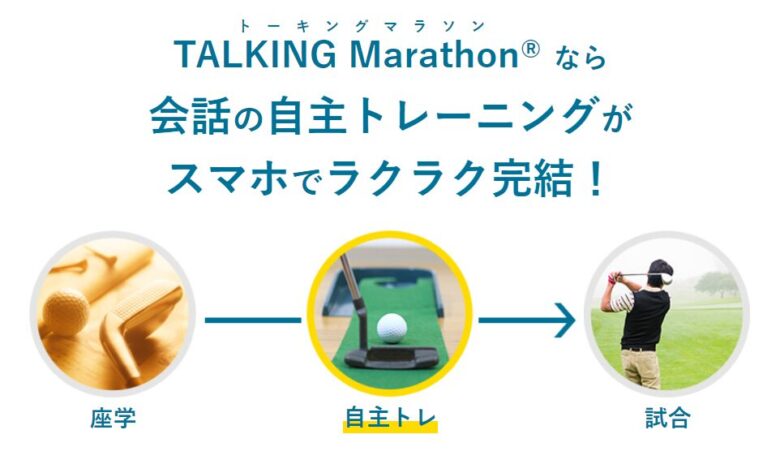 トーキングマラソン
TALKING Marathon® なら
会話の自主トレーニングが
スマホでラクラク完結！

座学

自主トレ

試合